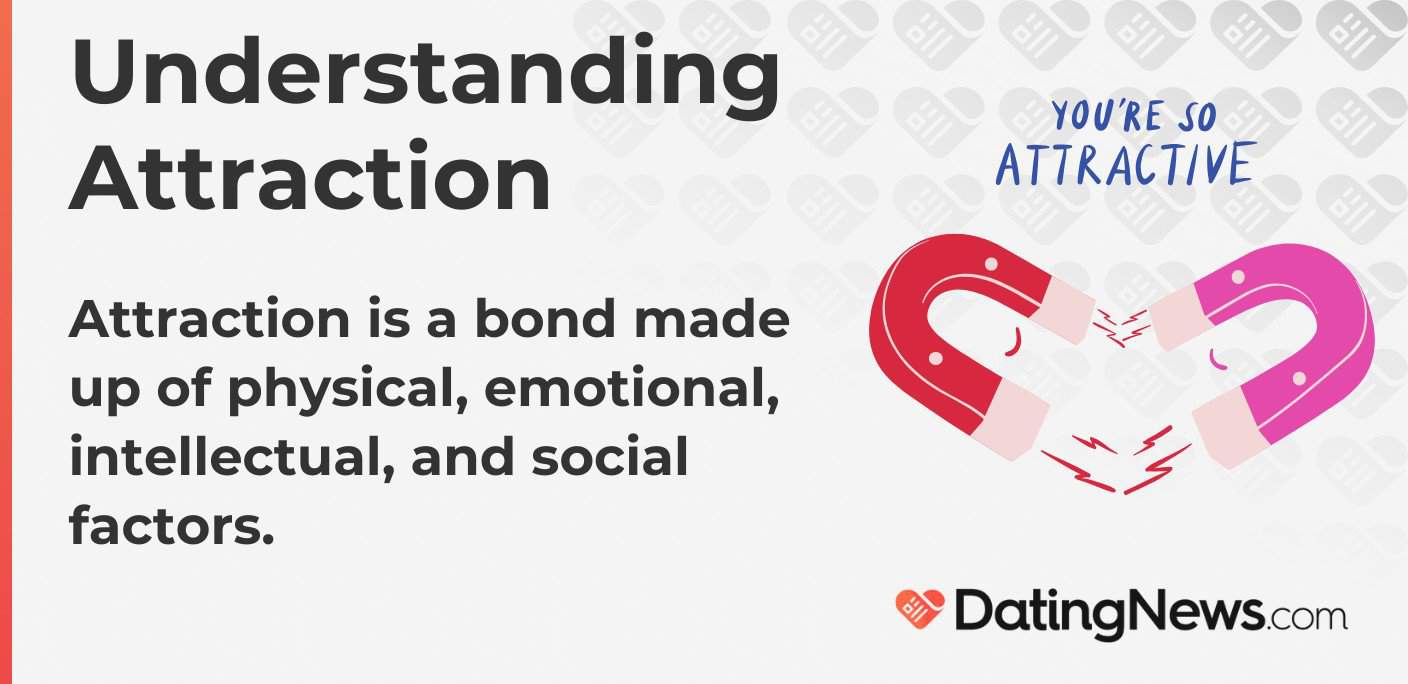 Understanding Attraction

Attraction is a bond made up of physical, emotional, intellectual, and social factors.

YOU'RE SO ATTRACTIVE

DatingNews.com